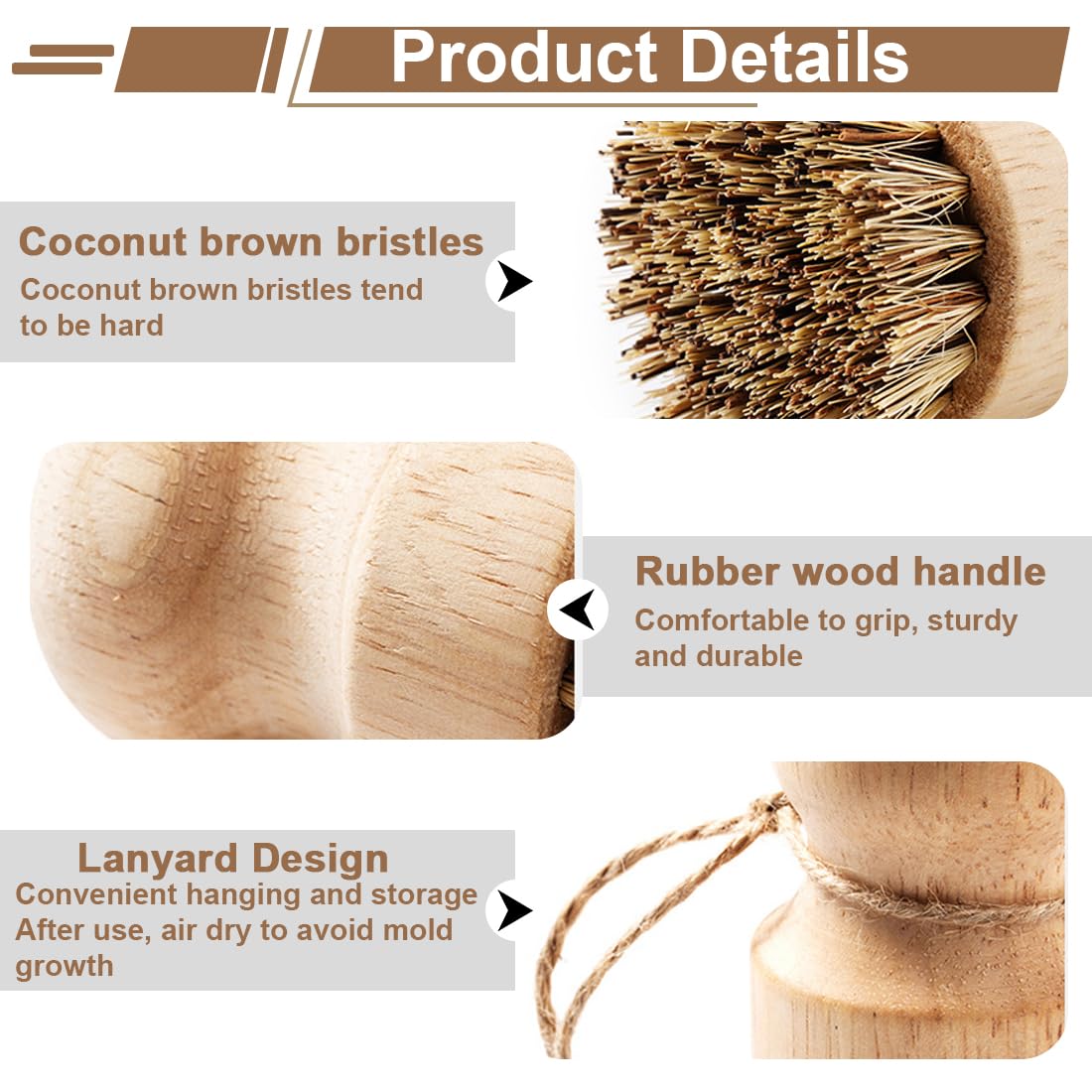 Product Details

Coconut brown bristles
Coconut brown bristles tend to be hard

Rubber wood handle
Comfortable to grip, sturdy and durable

Lanyard Design
Convenient hanging and storage
After use, air dry to avoid mold growth